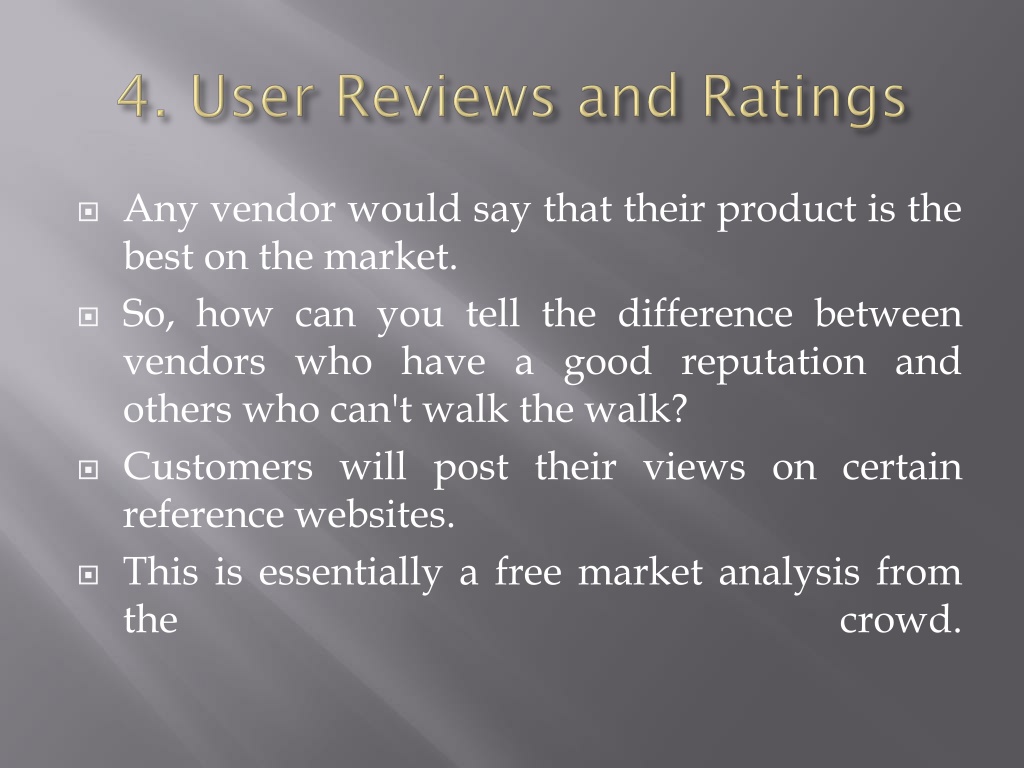 4. User Reviews and Ratings

Any vendor would say that their product is the best on the market.

So, how can you tell the difference between vendors who have a good reputation and others who can't walk the walk?

Customers will post their views on certain reference websites.

This is essentially a free market analysis from the crowd.